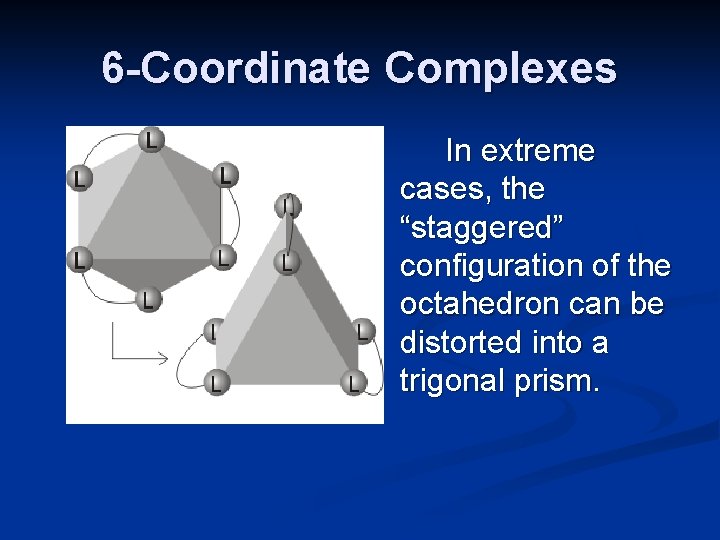 6-Coordinate Complexes

L
L
L
L
L
L

L
L
L
L
L
L

In extreme cases, the “staggered” configuration of the octahedron can be distorted into a trigonal prism.